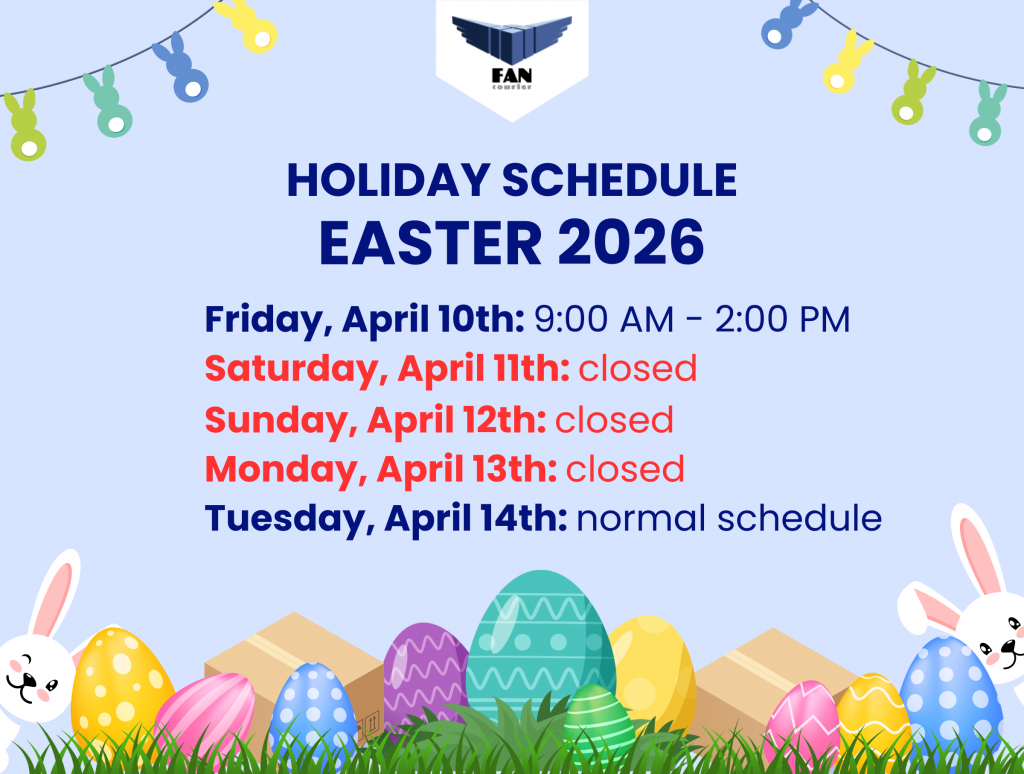 FAN
courier

HOLIDAY SCHEDULE
EASTER 2026

Friday, April 10th: 9:00 AM - 2:00 PM
Saturday, April 11th: closed
Sunday, April 12th: closed
Monday, April 13th: closed
Tuesday, April 14th: normal schedule